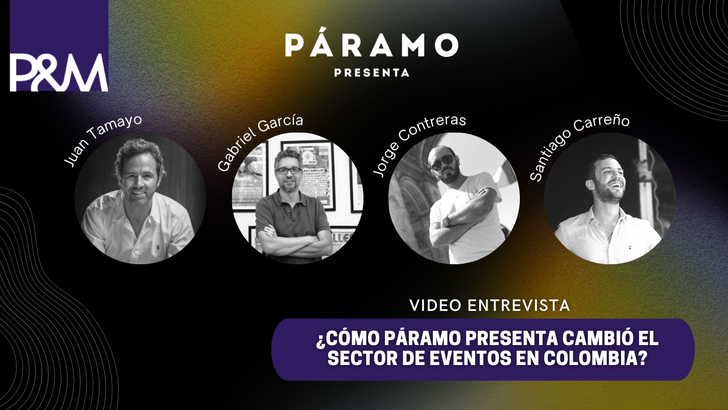 P&M

PÁRAMO
PRESENTA

Juan Tamayo

Gabriel García

Jorge Contreras

Santiago Carreño

VIDEO ENTREVISTA

¿CÓMO PÁRAMO PRESENTA CAMBIÓ EL SECTOR DE EVENTOS EN COLOMBIA?